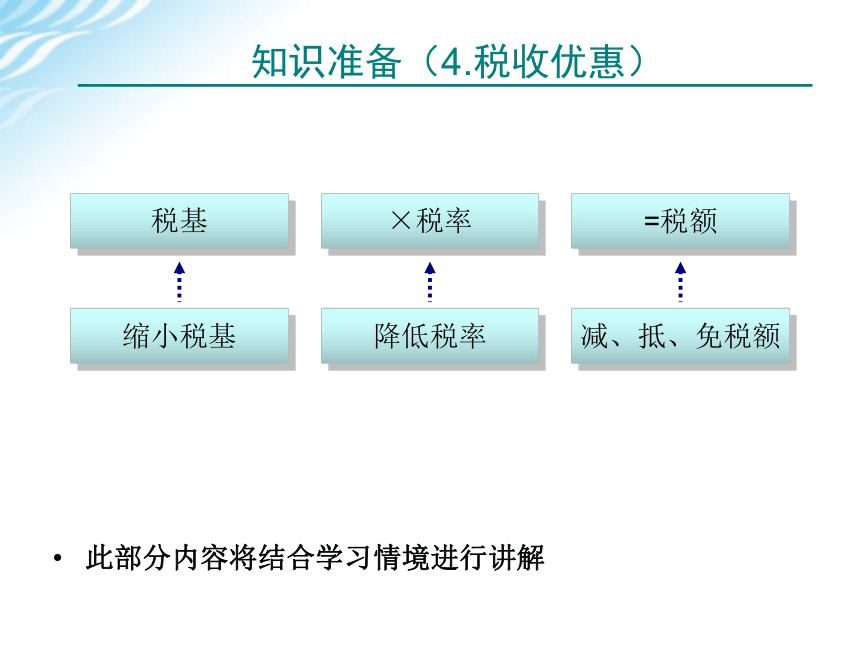 知识准备（4.税收优惠）

税基

×税率

=税额

缩小税基

降低税率

减、抵、免税额

• 此部分内容将结合学习情境进行讲解